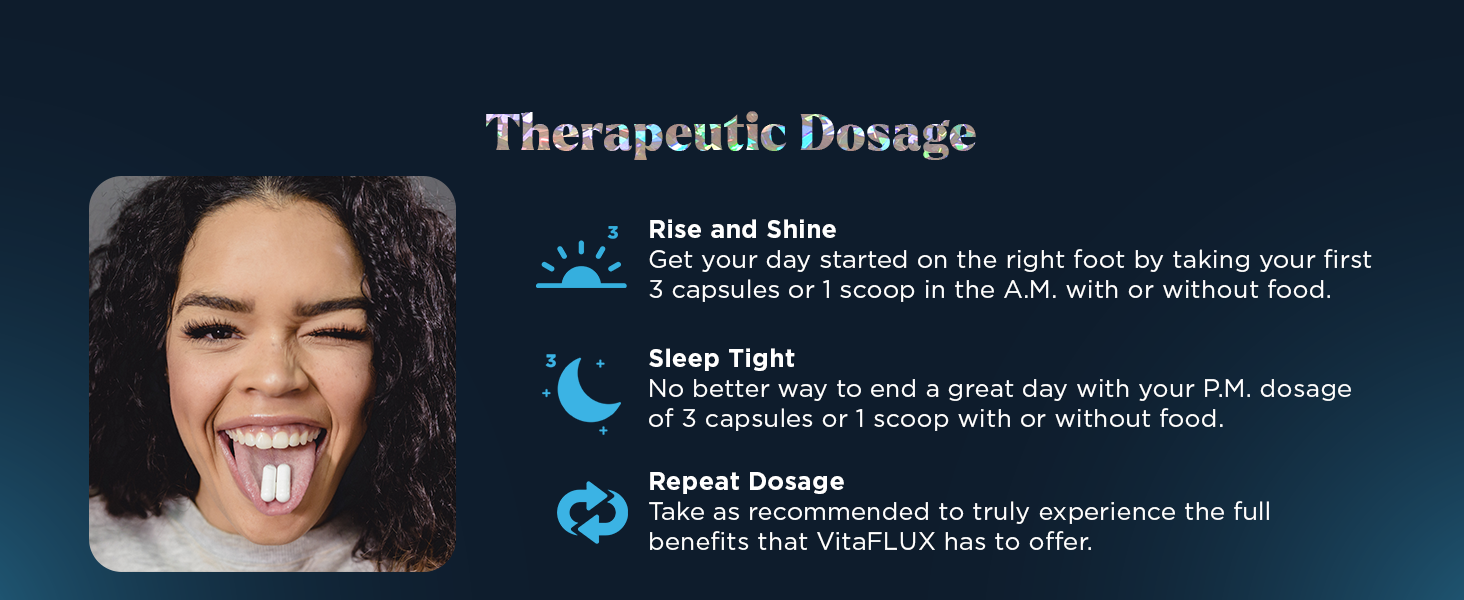 Therapeutic Dosage

3

Rise and Shine
Get your day started on the right foot by taking your first 3 capsules or 1 scoop in the A.M. with or without food.

3

Sleep Tight
No better way to end a great day with your P.M. dosage of 3 capsules or 1 scoop with or without food.

Repeat Dosage
Take as recommended to truly experience the full benefits that VitaFLUX has to offer.